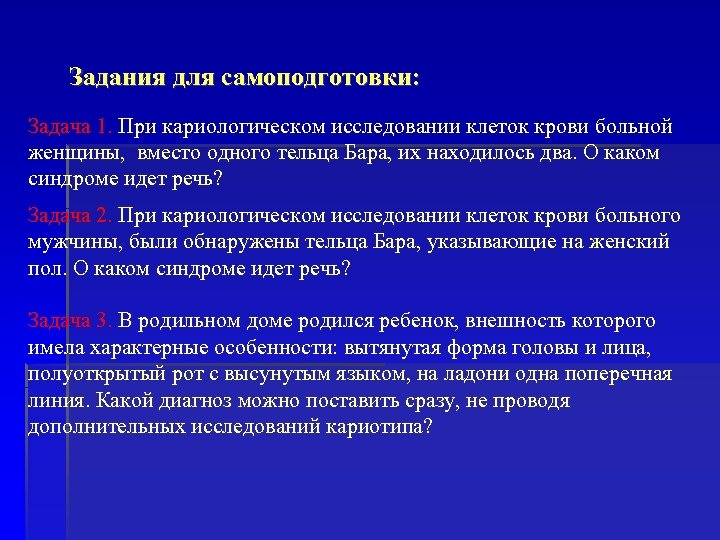 Задания для самоподготовки:

Задача 1. При кариологическом исследовании клеток крови больной женщины, вместо одного тельца Бара, их находилось два. О каком синдроме идет речь?

Задача 2. При кариологическом исследовании клеток крови больного мужчины, были обнаружены тельца Бара, указывающие на женский пол. О каком синдроме идет речь?

Задача 3. В родильном доме родился ребенок, внешность которого имела характерные особенности: вытянутая форма головы и лица, полуоткрытый рот с высунутым языком, на ладони одна поперечная линия. Какой диагноз можно поставить сразу, не проводя дополнительных исследований кариотипа?